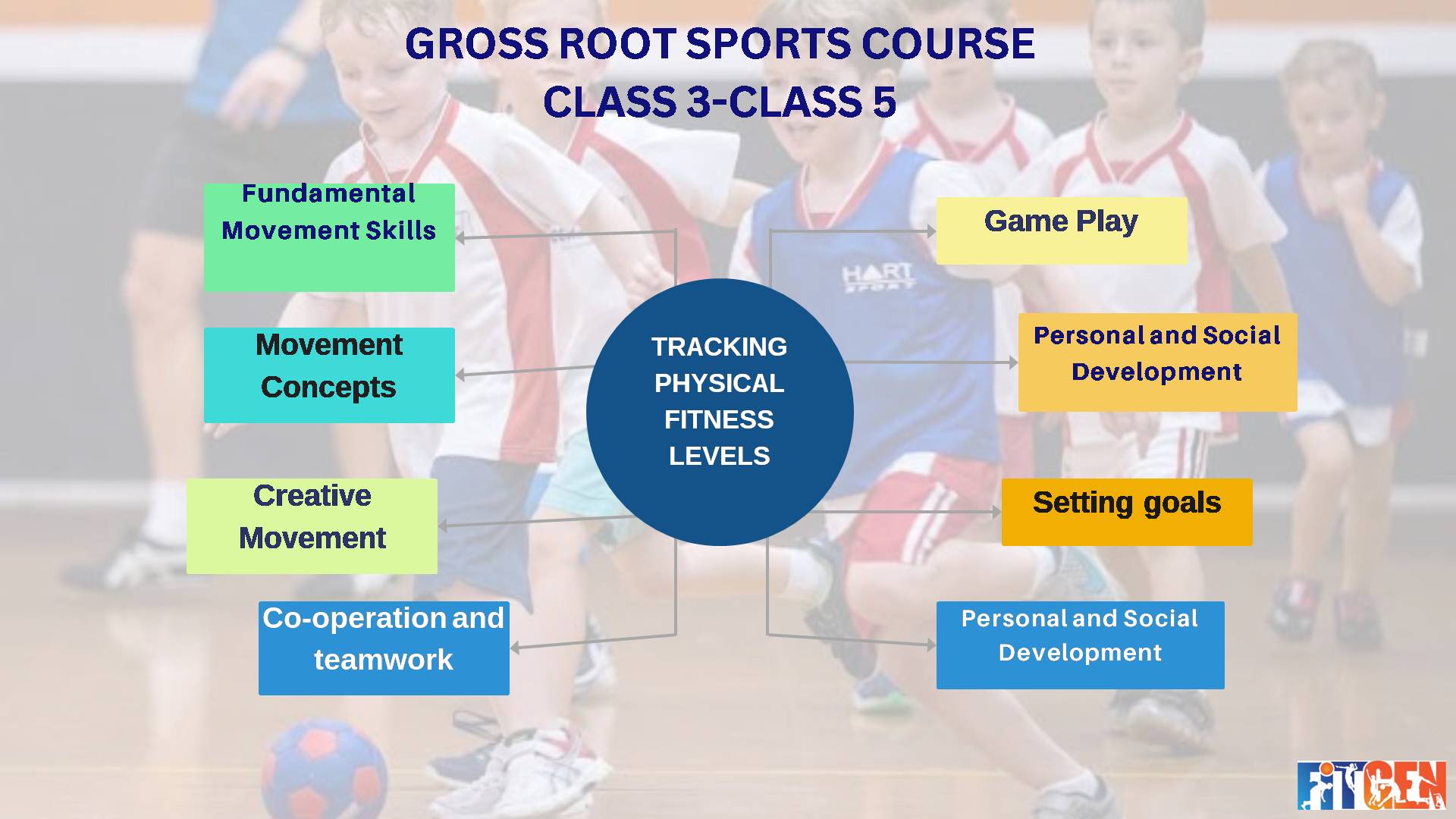 GROSS ROOT SPORTS COURSE
CLASS 3-CLASS 5

Fundamental Movement Skills

Movement Concepts

Creative Movement

Co-operation and teamwork

TRACKING PHYSICAL FITNESS LEVELS

Game Play

Personal and Social Development

Setting goals

Personal and Social Development

HART SPORT

FITGEN